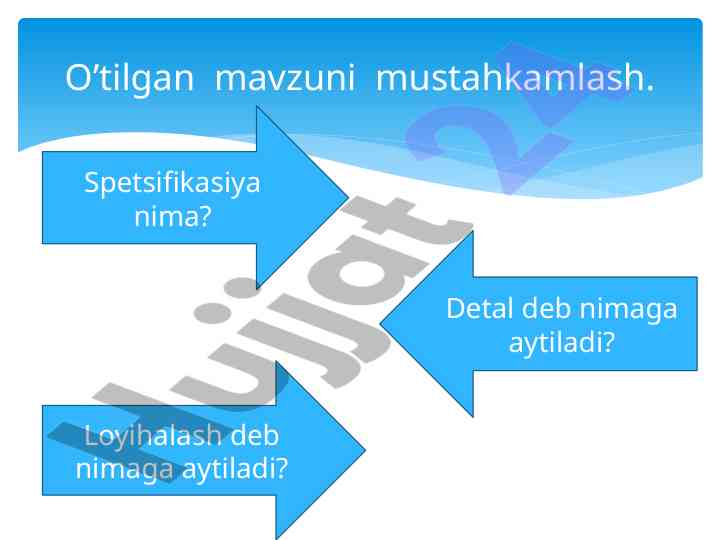 O’tilgan mavzuni mustahkamlash.

Spetsifikasiya nima?

Detal deb nimaga aytiladi?

Loyihalash deb nimaga aytiladi?

Hujjat 24